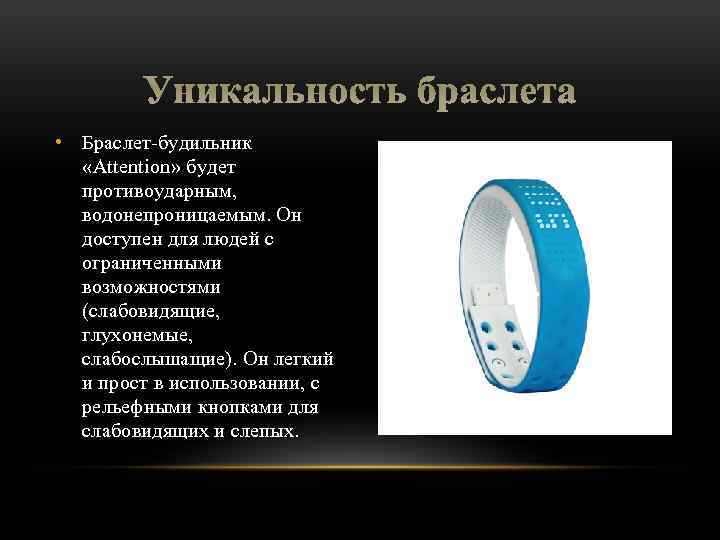 Уникальность браслета

• Браслет-будильник «Attention» будет противоударным, водонепроницаемым. Он доступен для людей с ограниченными возможностями (слабовидящие, глухонемые, слабослышащие). Он легкий и прост в использовании, с рельефными кнопками для слабовидящих и слепых.